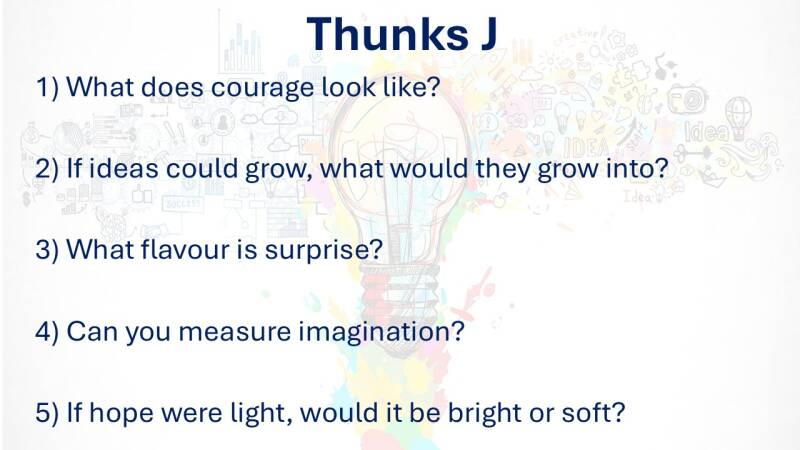 Thunks J

1) What does courage look like?

2) If ideas could grow, what would they grow into?

3) What flavour is surprise?

4) Can you measure imagination?

5) If hope were light, would it be bright or soft?